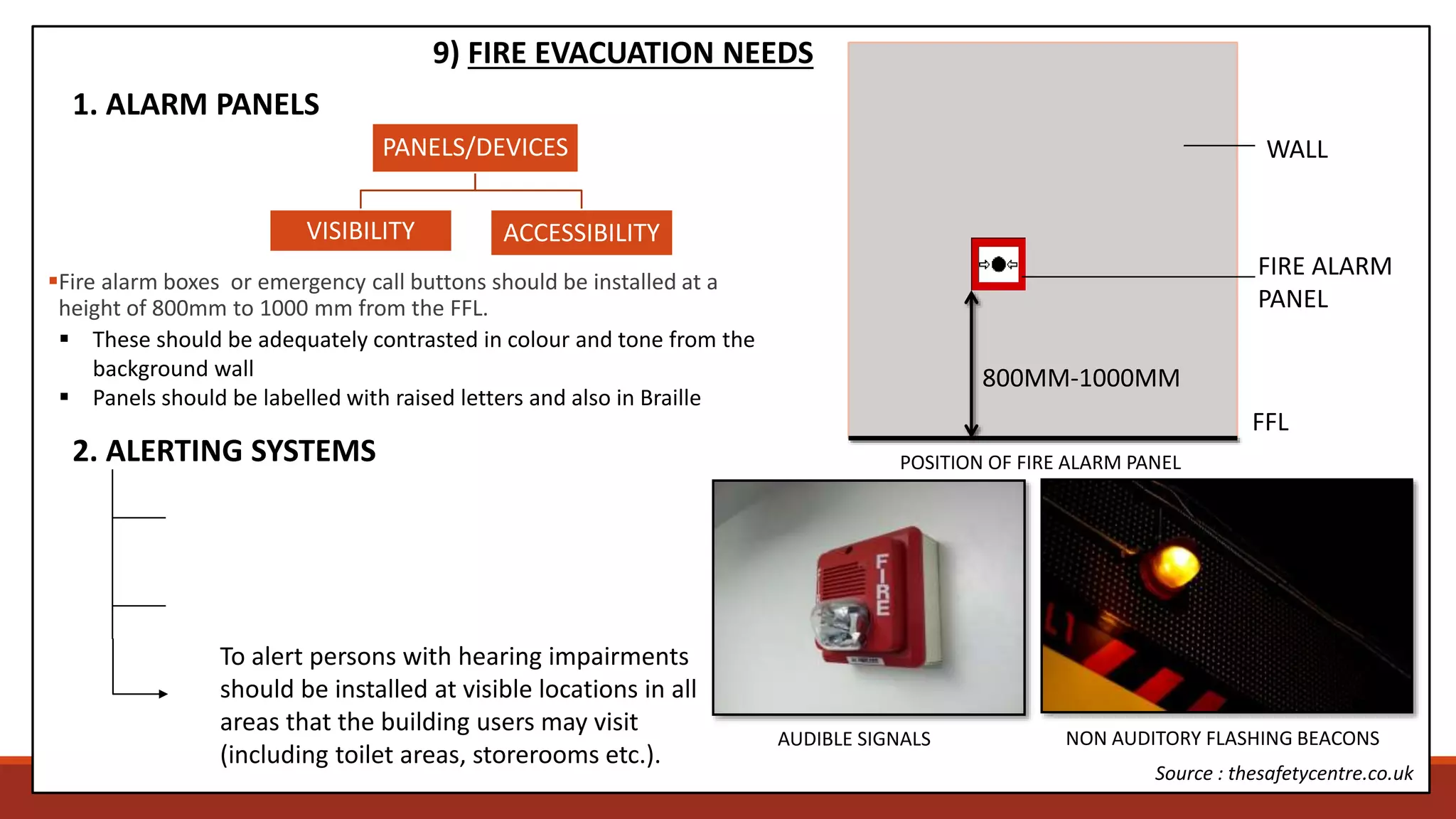 9) FIRE EVACUATION NEEDS

1. ALARM PANELS

PANELS/DEVICES

VISIBILITY

ACCESSIBILITY

▪Fire alarm boxes or emergency call buttons should be installed at a height of 800mm to 1000 mm from the FFL.

▪ These should be adequately contrasted in colour and tone from the background wall

▪ Panels should be labelled with raised letters and also in Braille

2. ALERTING SYSTEMS

To alert persons with hearing impairments should be installed at visible locations in all areas that the building users may visit (including toilet areas, storerooms etc.).

WALL

FIRE ALARM PANEL

800MM-1000MM

FFL

POSITION OF FIRE ALARM PANEL

FIRE

AUDIBLE SIGNALS

NON AUDITORY FLASHING BEACONS

Source : thesafetycentre.co.uk